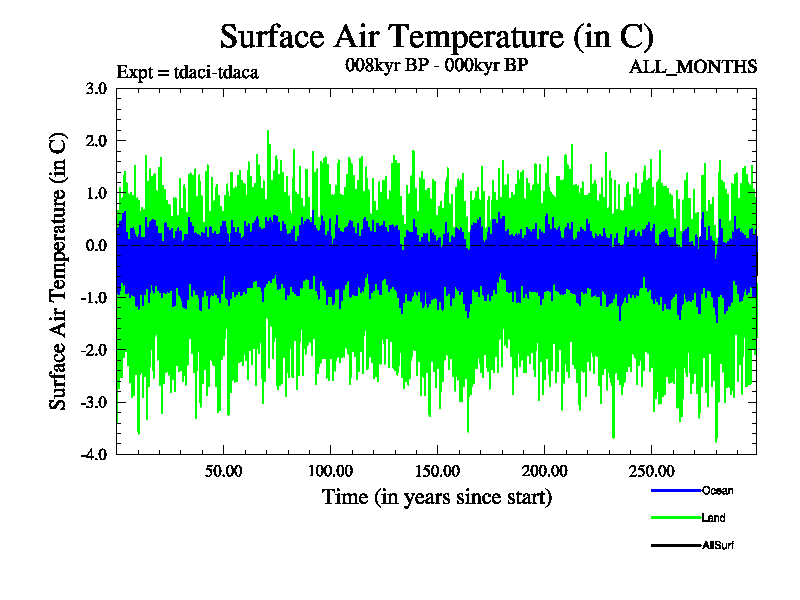 Surface Air Temperature (in C)

Expt = tdaci-tdaca

008kyr BP - 000kyr BP

ALL_MONTHS

Surface Air Temperature (in C)

3.0
2.0
1.0
0.0
-1.0
-2.0
-3.0
-4.0

50.00
100.00
150.00
200.00
250.00

Time (in years since start)

Ocean
Land
AllSurf